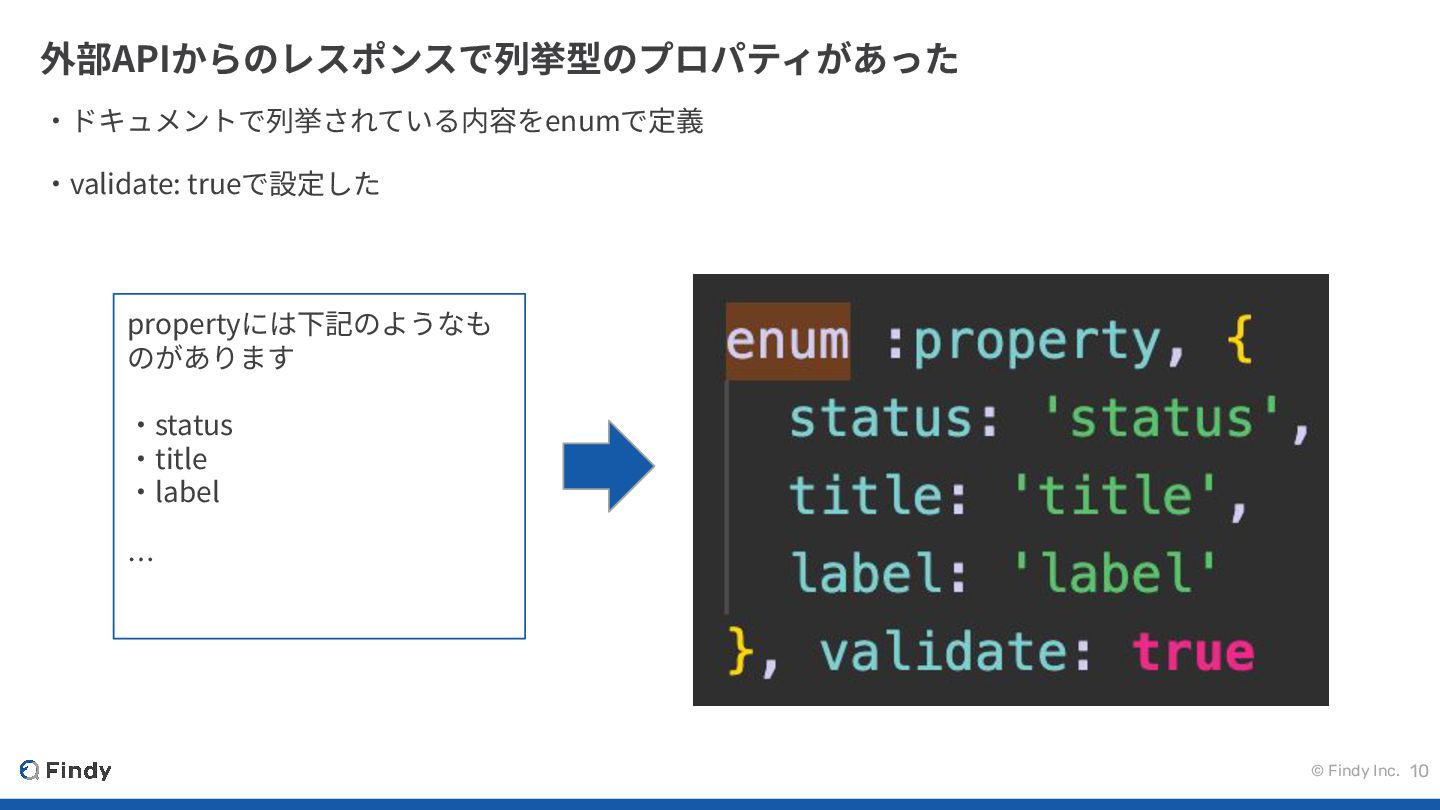 外部APIからのレスポンスで列挙型のプロパティがあった

・ドキュメントで列挙されている内容をenumで定義

・validate: trueで設定した

propertyには下記のようなものがあります

・status
・title
・label

…

enum :property, {
  status: 'status',
  title: 'title',
  label: 'label'
}, validate: true

Findy

© Findy Inc. 10